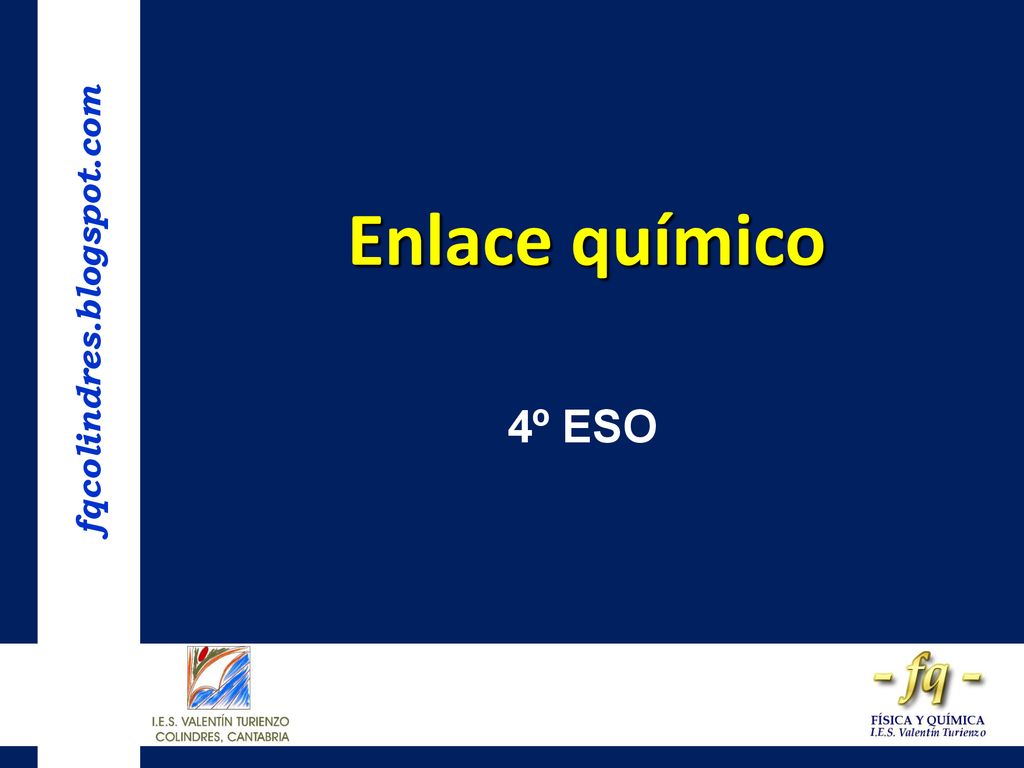 fqcolindres.blogspot.com

Enlace químico

4º ESO

I.E.S. VALENTÍN TURIENZO
COLINDRES, CANTABRIA

- fq -
FÍSICA Y QUÍMICA
I.E.S. Valentín Turienzo